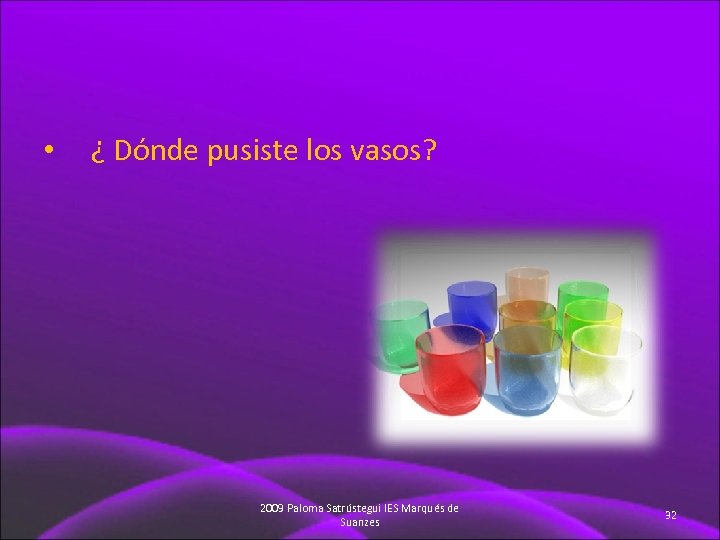 • ¿ Dónde pusiste los vasos?

2009 Paloma Satrústegui IES Marqués de Suanzes

32